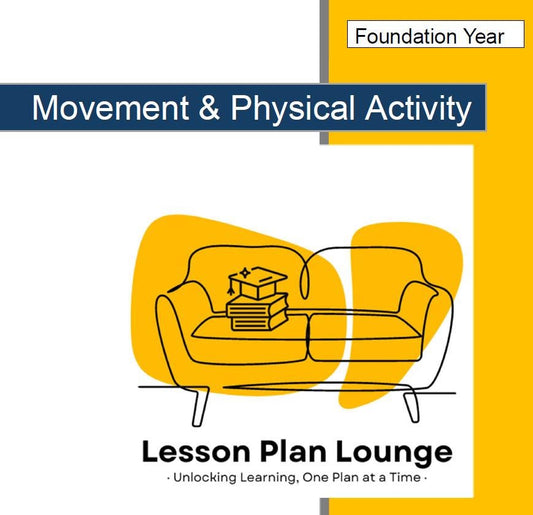 Foundation Year

Movement & Physical Activity

Lesson Plan Lounge

· Unlocking Learning, One Plan at a Time ·